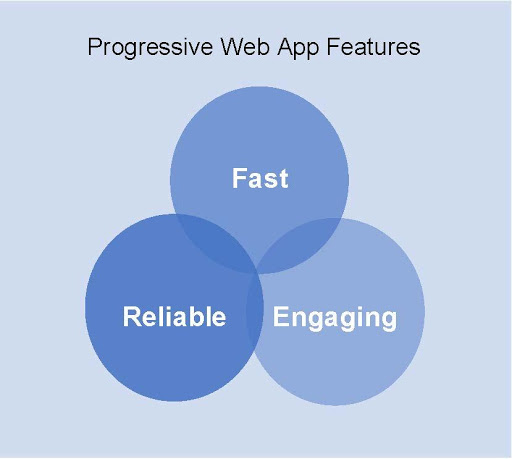 Progressive Web App Features

Fast

Reliable

Engaging